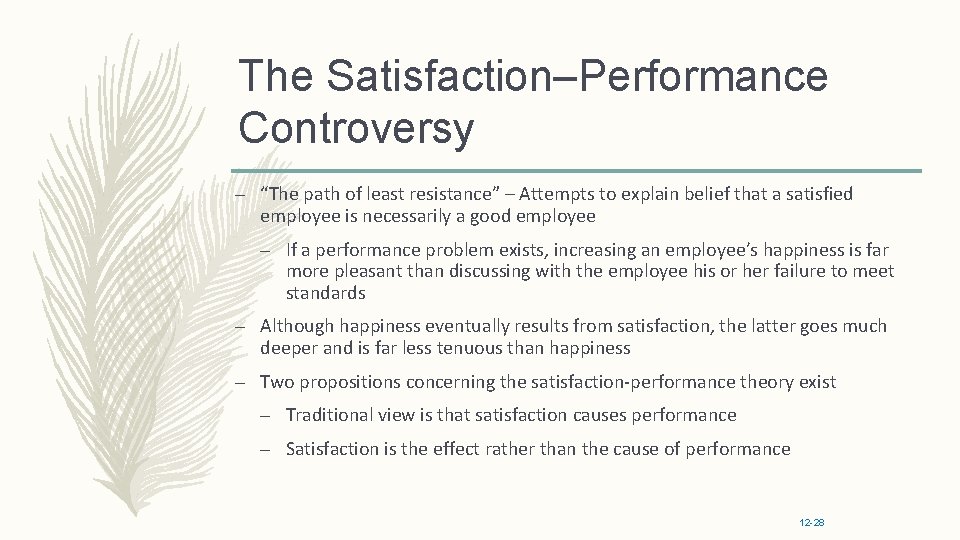 The Satisfaction–Performance Controversy

– “The path of least resistance” – Attempts to explain belief that a satisfied employee is necessarily a good employee

– If a performance problem exists, increasing an employee’s happiness is far more pleasant than discussing with the employee his or her failure to meet standards

– Although happiness eventually results from satisfaction, the latter goes much deeper and is far less tenuous than happiness

– Two propositions concerning the satisfaction-performance theory exist

– Traditional view is that satisfaction causes performance

– Satisfaction is the effect rather than the cause of performance

12-28